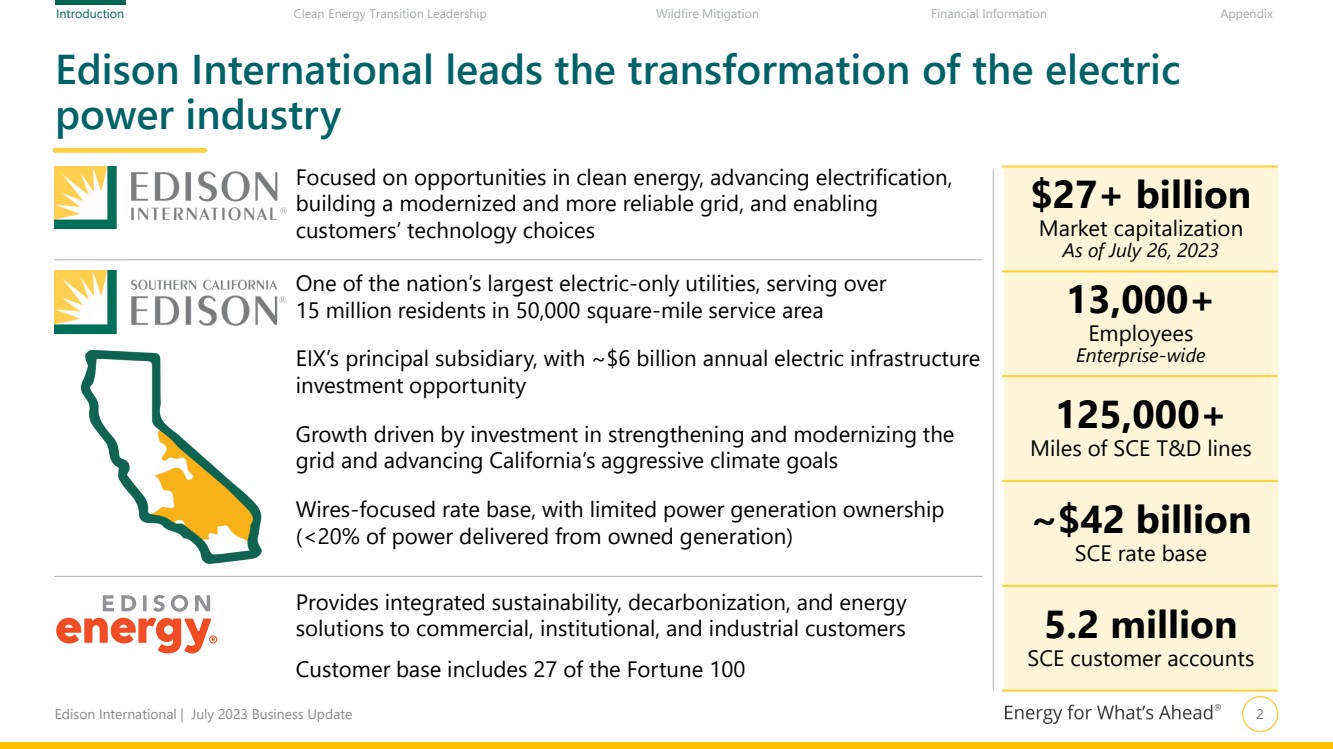 Introduction Clean Energy Transition Leadership Wildfire Mitigation Financial Information Appendix

Edison International leads the transformation of the electric power industry

EDISON INTERNATIONAL®

Focused on opportunities in clean energy, advancing electrification, building a modernized and more reliable grid, and enabling customers' technology choices

SOUTHERN CALIFORNIA EDISON®

One of the nation's largest electric-only utilities, serving over 15 million residents in 50,000 square-mile service area

EIX's principal subsidiary, with ~$6 billion annual electric infrastructure investment opportunity

Growth driven by investment in strengthening and modernizing the grid and advancing California's aggressive climate goals

Wires-focused rate base, with limited power generation ownership (<20% of power delivered from owned generation)

EDISON energy®

Provides integrated sustainability, decarbonization, and energy solutions to commercial, institutional, and industrial customers

Customer base includes 27 of the Fortune 100

$27+ billion
Market capitalization
As of July 26, 2023

13,000+
Employees
Enterprise-wide

125,000+
Miles of SCE T&D lines

~$42 billion
SCE rate base

5.2 million
SCE customer accounts

Edison International | July 2023 Business Update

Energy for What's Ahead® 2